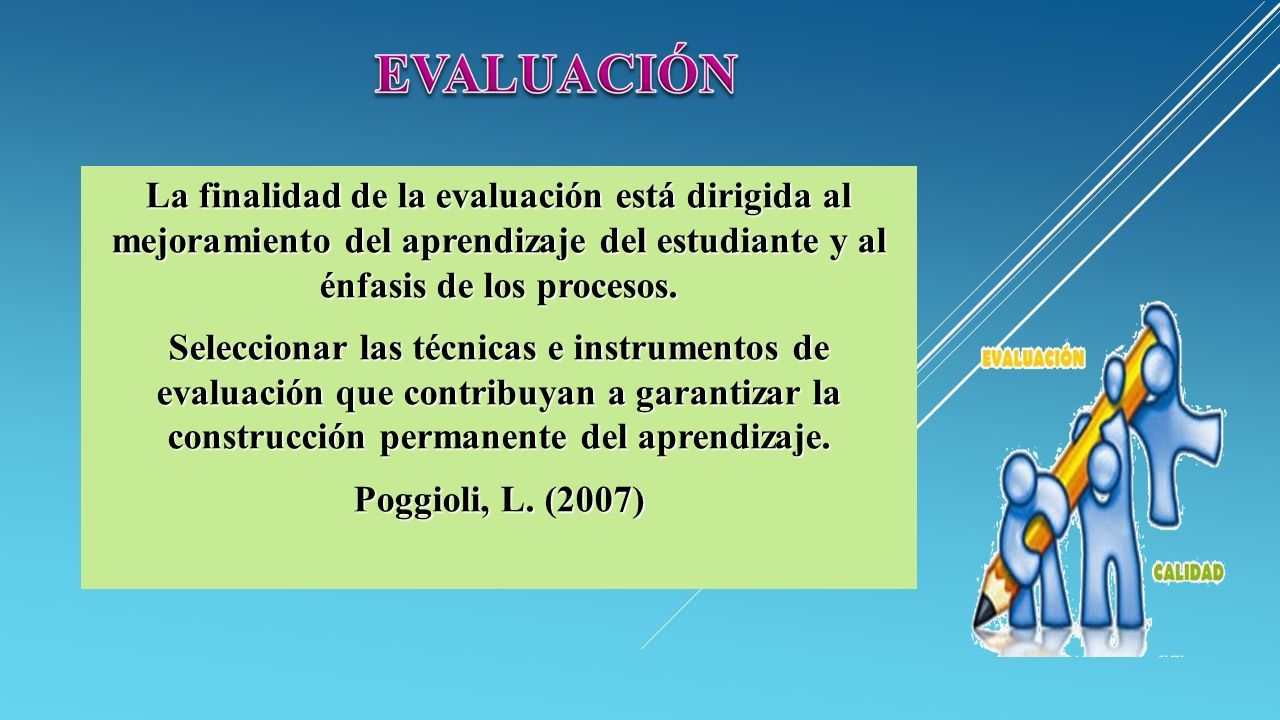 EVALUACIÓN

La finalidad de la evaluación está dirigida al mejoramiento del aprendizaje del estudiante y al énfasis de los procesos.

Seleccionar las técnicas e instrumentos de evaluación que contribuyan a garantizar la construcción permanente del aprendizaje.

Poggioli, L. (2007)

EVALUACIÓN

CALIDAD